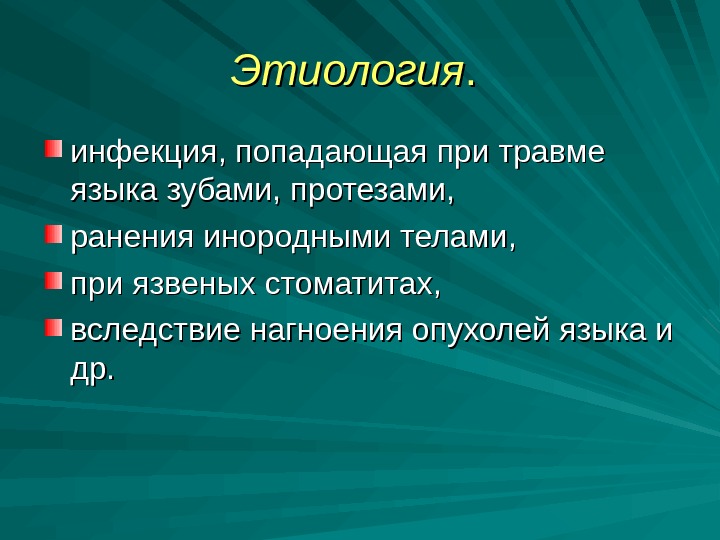 Этиология.

инфекция, попадающая при травме языка зубами, протезами,

ранения инородными телами,

при язвеных стоматитах,

вследствие нагноения опухолей языка и др.